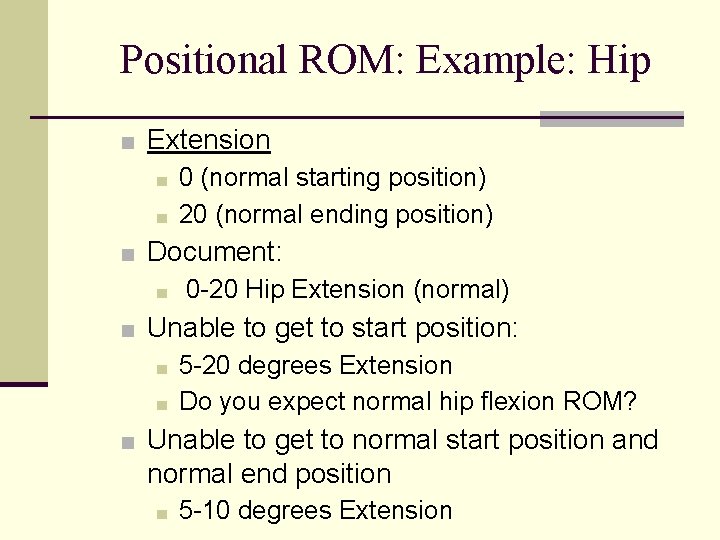 Positional ROM: Example: Hip

Extension
0 (normal starting position)
20 (normal ending position)

Document:
0-20 Hip Extension (normal)

Unable to get to start position:
5-20 degrees Extension
Do you expect normal hip flexion ROM?

Unable to get to normal start position and normal end position
5-10 degrees Extension